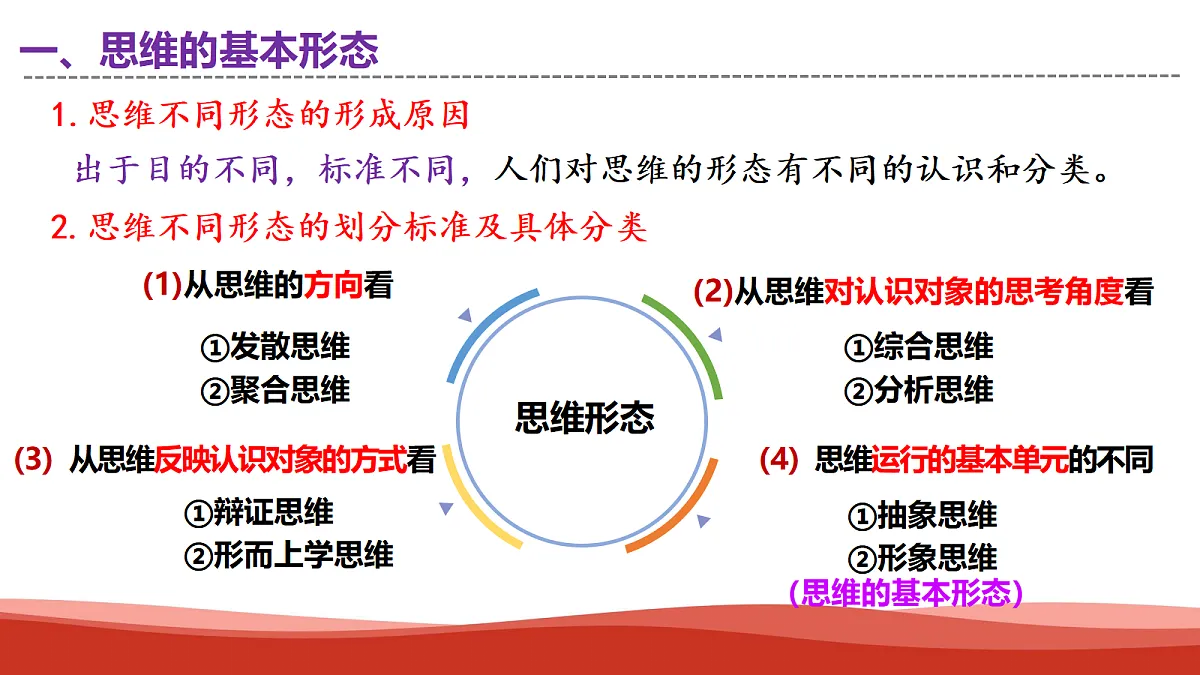 一、思维的基本形态

1. 思维不同形态的形成原因

出于目的不同，标准不同，人们对思维的形态有不同的认识和分类。

2. 思维不同形态的划分标准及具体分类

(1)从思维的方向看

①发散思维
②聚合思维

(2)从思维对认识对象的思考角度看

①综合思维
②分析思维

思维形态

(3) 从思维反映认识对象的方式看

①辩证思维
②形而上学思维

(4) 思维运行的基本单元的不同

①抽象思维
②形象思维
(思维的基本形态)